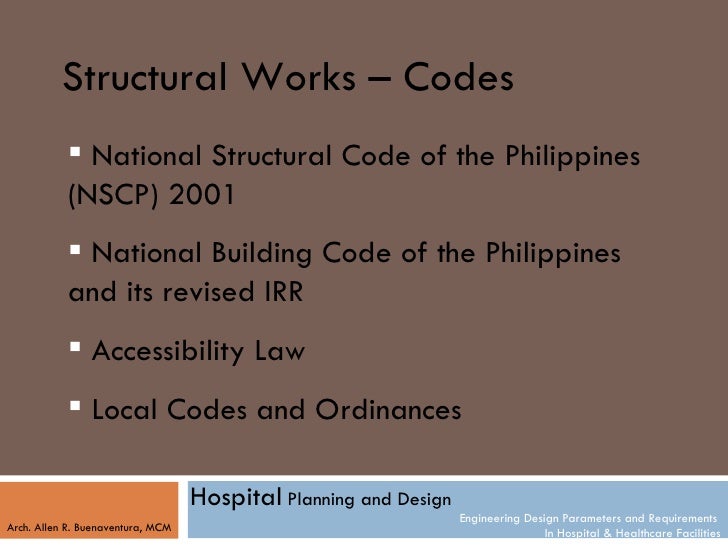 Structural Works – Codes

▪ National Structural Code of the Philippines (NSCP) 2001

▪ National Building Code of the Philippines and its revised IRR

▪ Accessibility Law

▪ Local Codes and Ordinances

Arch. Allen R. Buenaventura, MCM

Hospital Planning and Design

Engineering Design Parameters and Requirements In Hospital & Healthcare Facilities